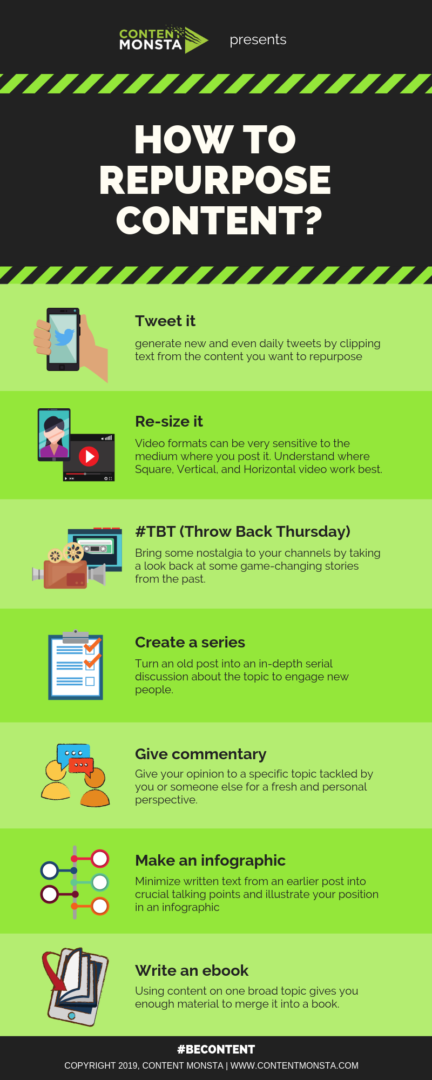 CONTENT MONSTA presents

HOW TO REPURPOSE CONTENT?

Tweet it
generate new and even daily tweets by clipping text from the content you want to repurpose

Re-size it
Video formats can be very sensitive to the medium where you post it. Understand where Square, Vertical, and Horizontal video work best.

#TBT (Throw Back Thursday)
Bring some nostalgia to your channels by taking a look back at some game-changing stories from the past.

Create a series
Turn an old post into an in-depth serial discussion about the topic to engage new people.

Give commentary
Give your opinion to a specific topic tackled by you or someone else for a fresh and personal perspective.

Make an infographic
Minimize written text from an earlier post into crucial talking points and illustrate your position in an infographic

Write an ebook
Using content on one broad topic gives you enough material to merge it into a book.

#BECONTENT
COPYRIGHT 2019, CONTENT MONSTA | WWW.CONTENTMONSTA.COM